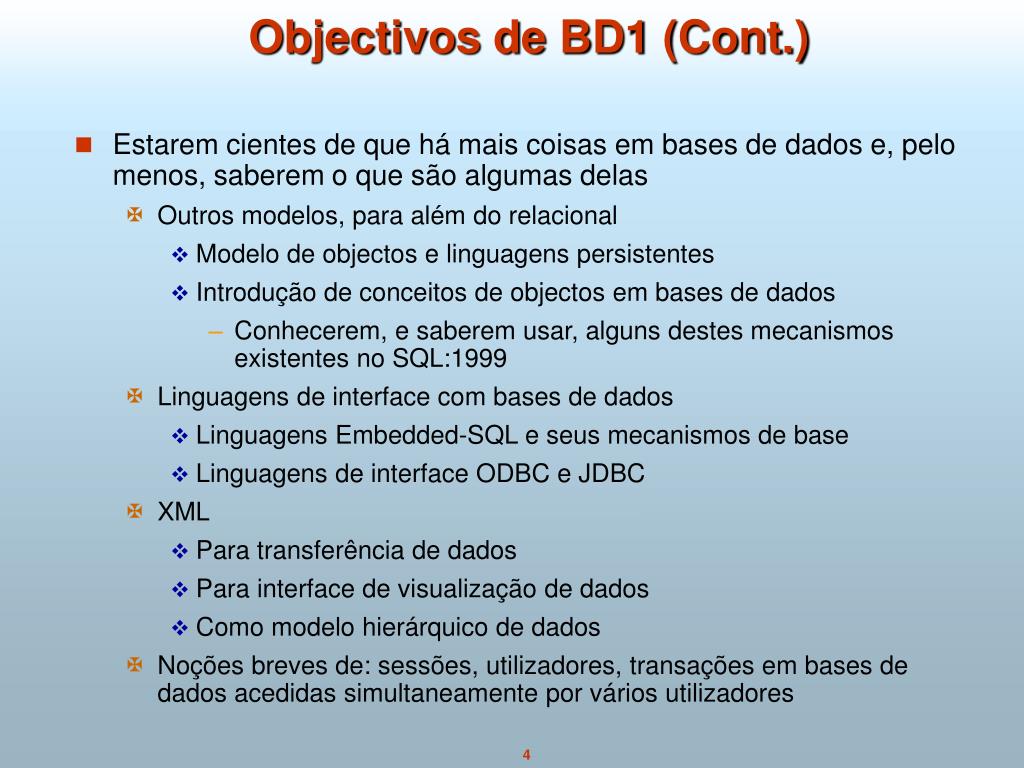 Objectivos de BD1 (Cont.)

Estarem cientes de que há mais coisas em bases de dados e, pelo menos, saberem o que são algumas delas

Outros modelos, para além do relacional

Modelo de objectos e linguagens persistentes

Introdução de conceitos de objectos em bases de dados

– Conhecerem, e saberem usar, alguns destes mecanismos existentes no SQL:1999

Linguagens de interface com bases de dados

Linguagens Embedded-SQL e seus mecanismos de base

Linguagens de interface ODBC e JDBC

XML

Para transferência de dados

Para interface de visualização de dados

Como modelo hierárquico de dados

Noções breves de: sessões, utilizadores, transações em bases de dados acedidas simultaneamente por vários utilizadores

4